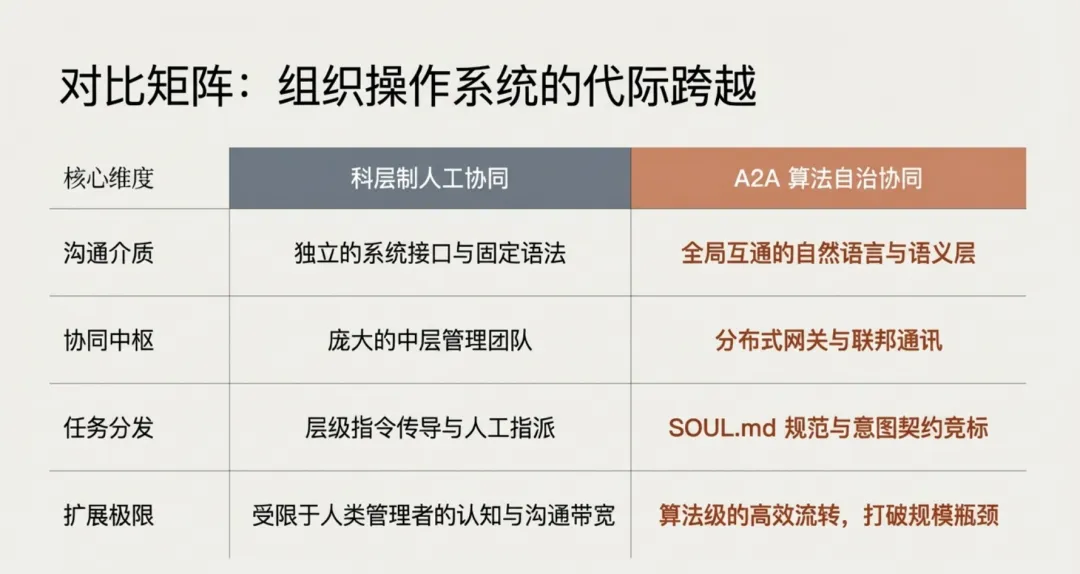 对比矩阵：组织操作系统的代际跨越

| 核心维度 | 科层制人工协同 | A2A 算法自治协同 |
|---|---|---|
| 沟通介质 | 独立的系统接口与固定语法 | 全局互通的自然语言与语义层 |
| 协同中枢 | 庞大的中层管理团队 | 分布式网关与联邦通讯 |
| 任务分发 | 层级指令传导与人工指派 | SOUL.md 规范与意图契约竞标 |
| 扩展极限 | 受限于人类管理者的认知与沟通带宽 | 算法级的高效流转，打破规模瓶颈 |